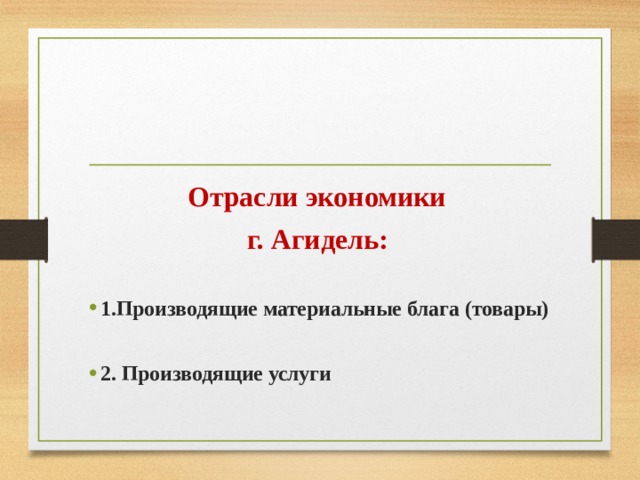 Отрасли экономики
г. Агидель:

• 1.Производящие материальные блага (товары)

• 2. Производящие услуги